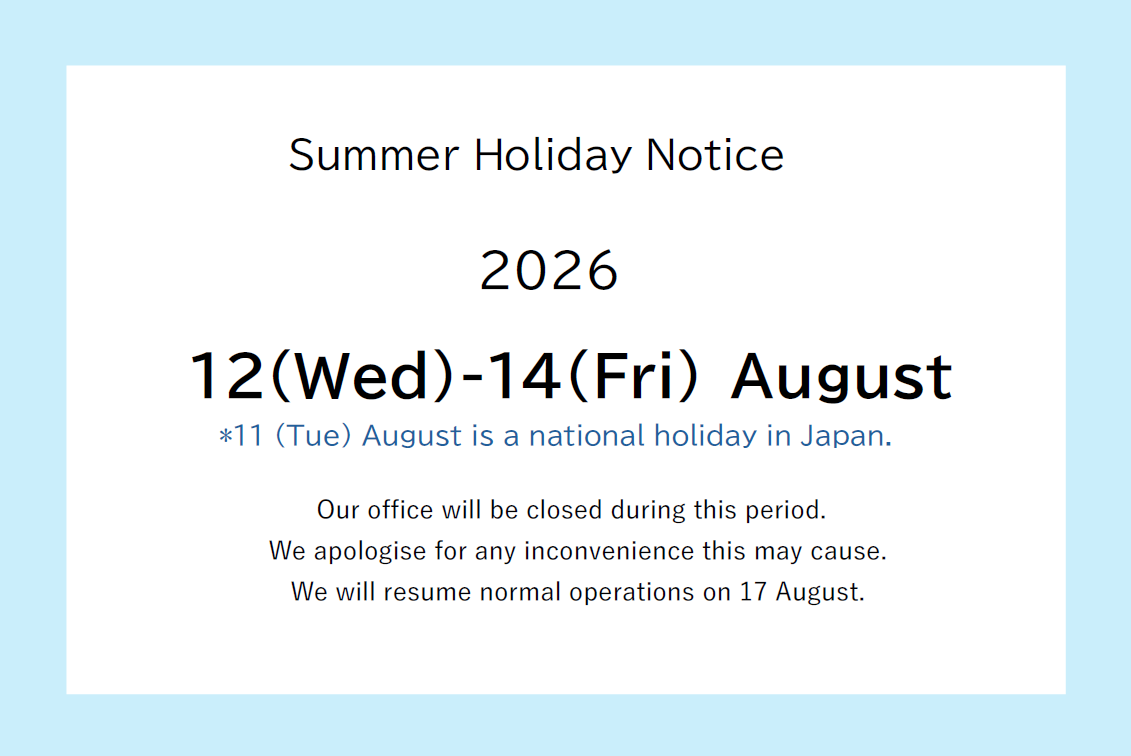 Summer Holiday Notice

2026

12(Wed)-14(Fri) August

*11 (Tue) August is a national holiday in Japan.

Our office will be closed during this period.
We apologise for any inconvenience this may cause.
We will resume normal operations on 17 August.